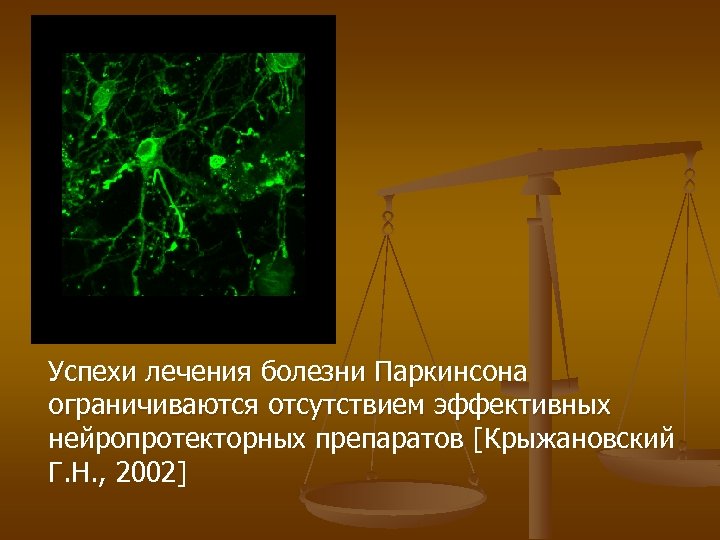 Успехи лечения болезни Паркинсона ограничиваются отсутствием эффективных нейропротекторных препаратов [Крыжановский Г.Н., 2002]